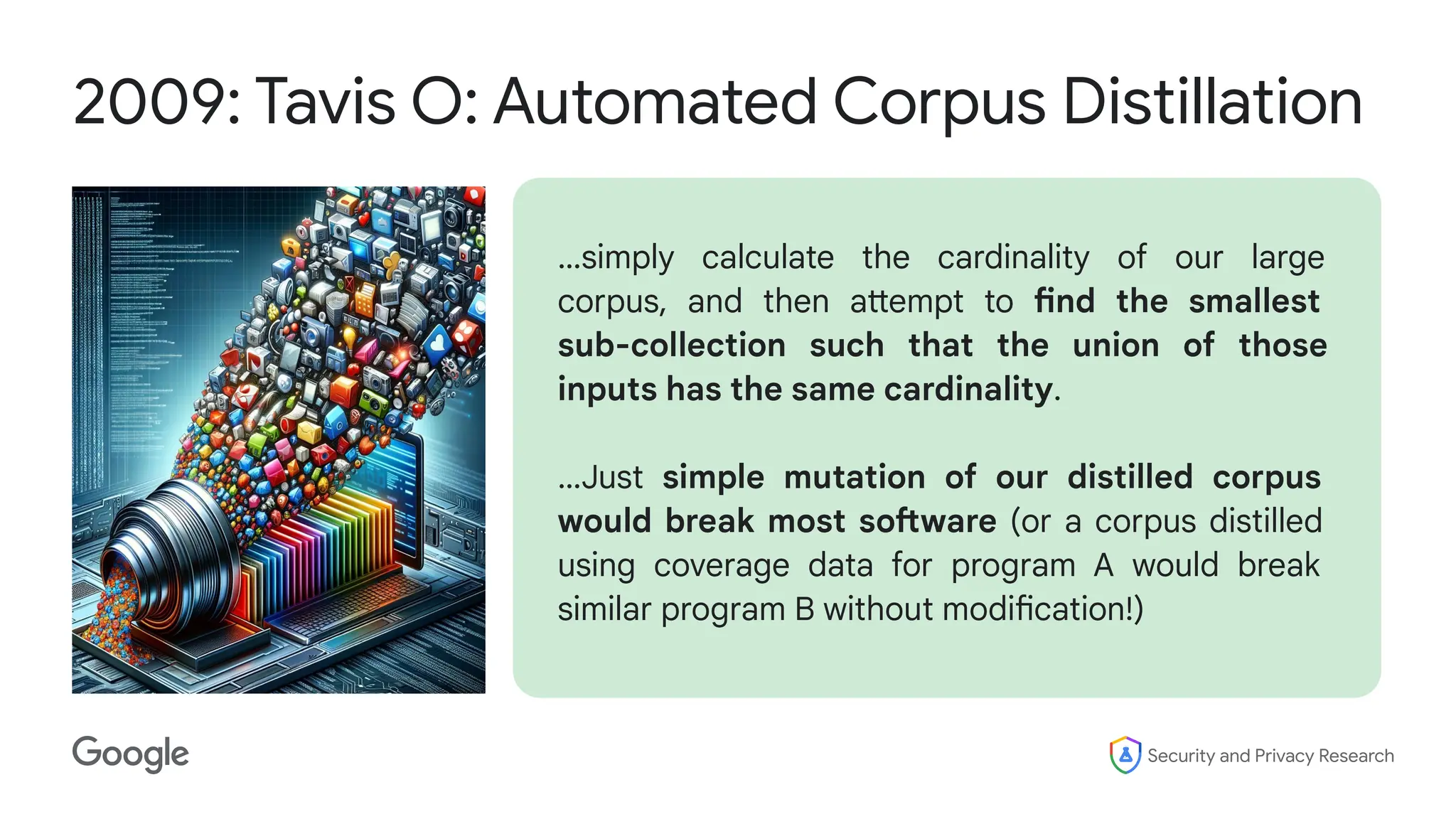 2009: Tavis O: Automated Corpus Distillation

...simply calculate the cardinality of our large corpus, and then attempt to find the smallest sub-collection such that the union of those inputs has the same cardinality.

...Just simple mutation of our distilled corpus would break most software (or a corpus distilled using coverage data for program A would break similar program B without modification!)

Google

Security and Privacy Research